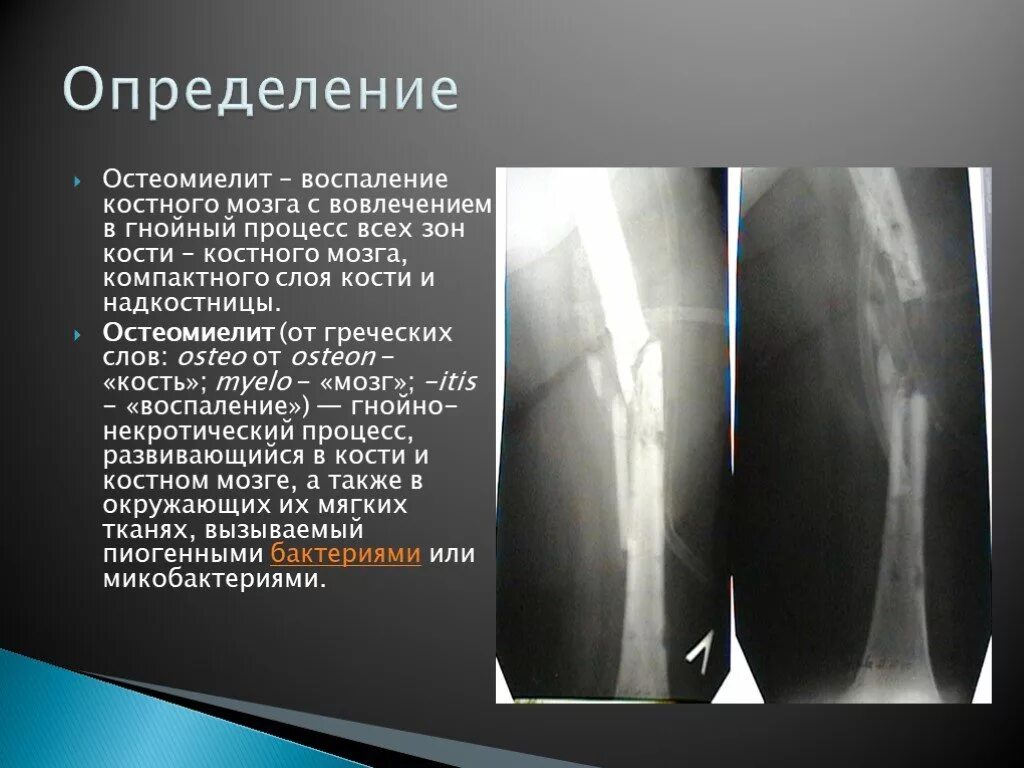 Определение

Остеомиелит – воспаление костного мозга с вовлечением в гнойный процесс всех зон кости – костного мозга, компактного слоя кости и надкостницы.

Остеомиелит (от греческих слов: osteo от osteon – «кость»; myelo – «мозг»; -itis – «воспаление») — гнойно-некротический процесс, развивающийся в кости и костном мозге, а также в окружающих их мягких тканях, вызываемый пиогенными бактериями или микобактериями.